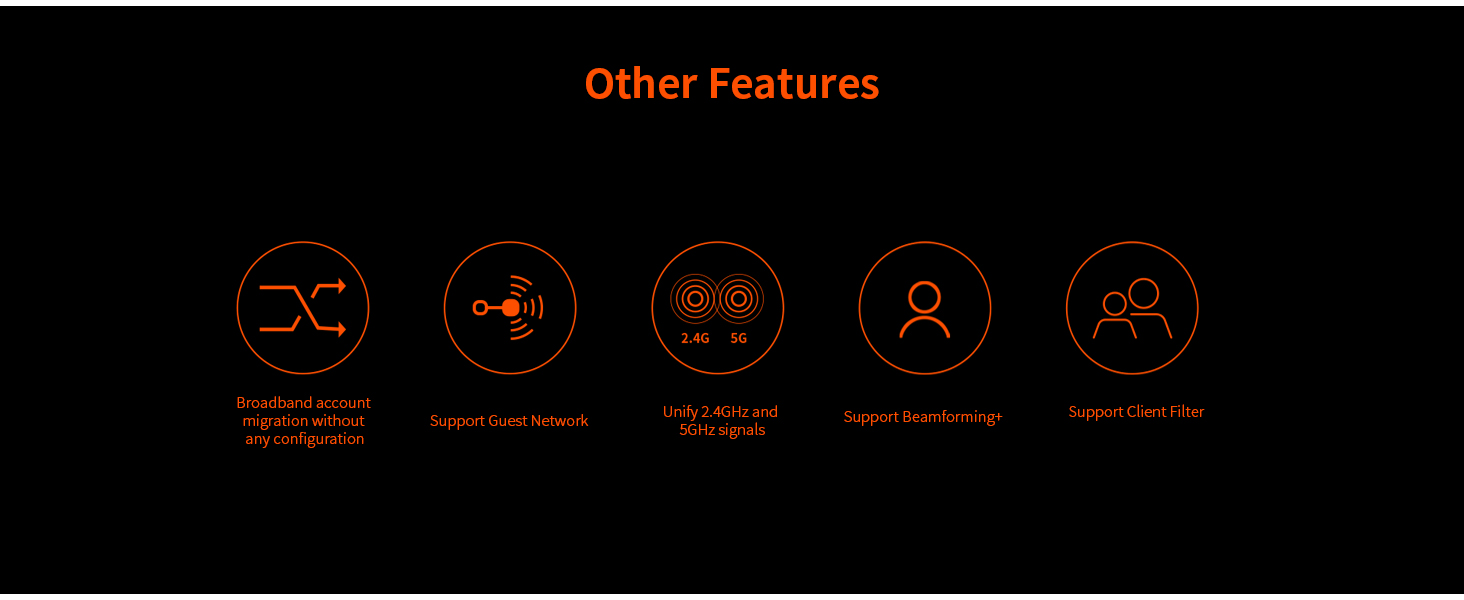 Other Features

Broadband account migration without any configuration

Support Guest Network

2.4G 5G

Unify 2.4GHz and 5GHz signals

Support Beamforming+

Support Client Filter